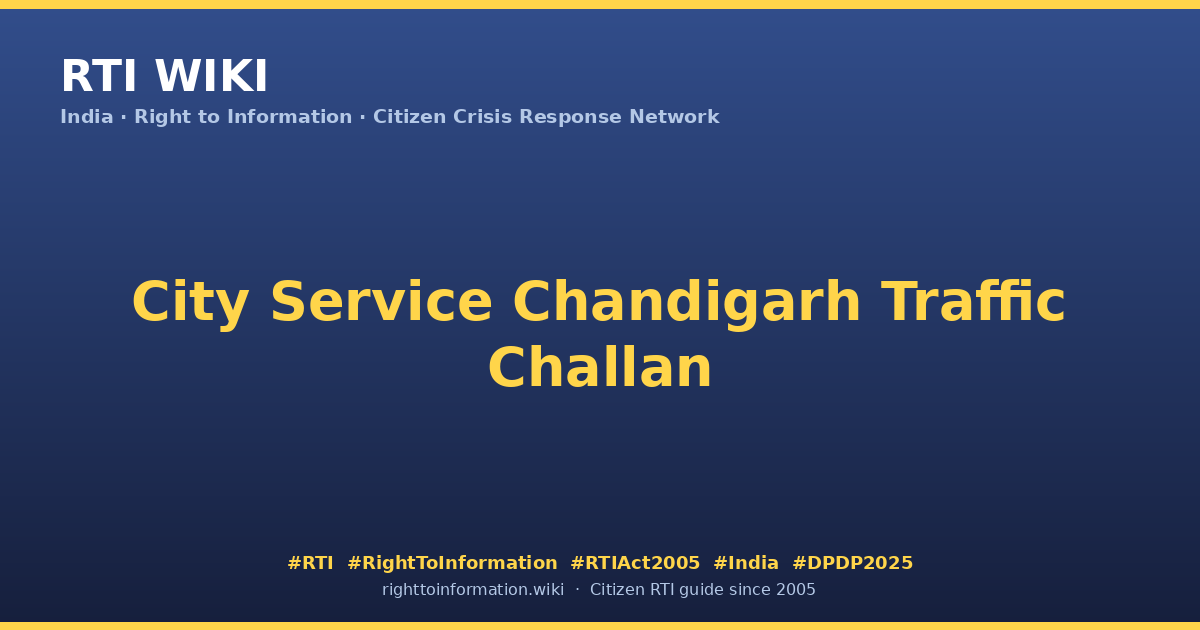 RTI WIKI

India · Right to Information · Citizen Crisis Response Network

City Service Chandigarh Traffic Challan

#RTI #RightToInformation #RTIAct2005 #India #DPDP2025

righttoinformation.wiki · Citizen RTI guide since 2005